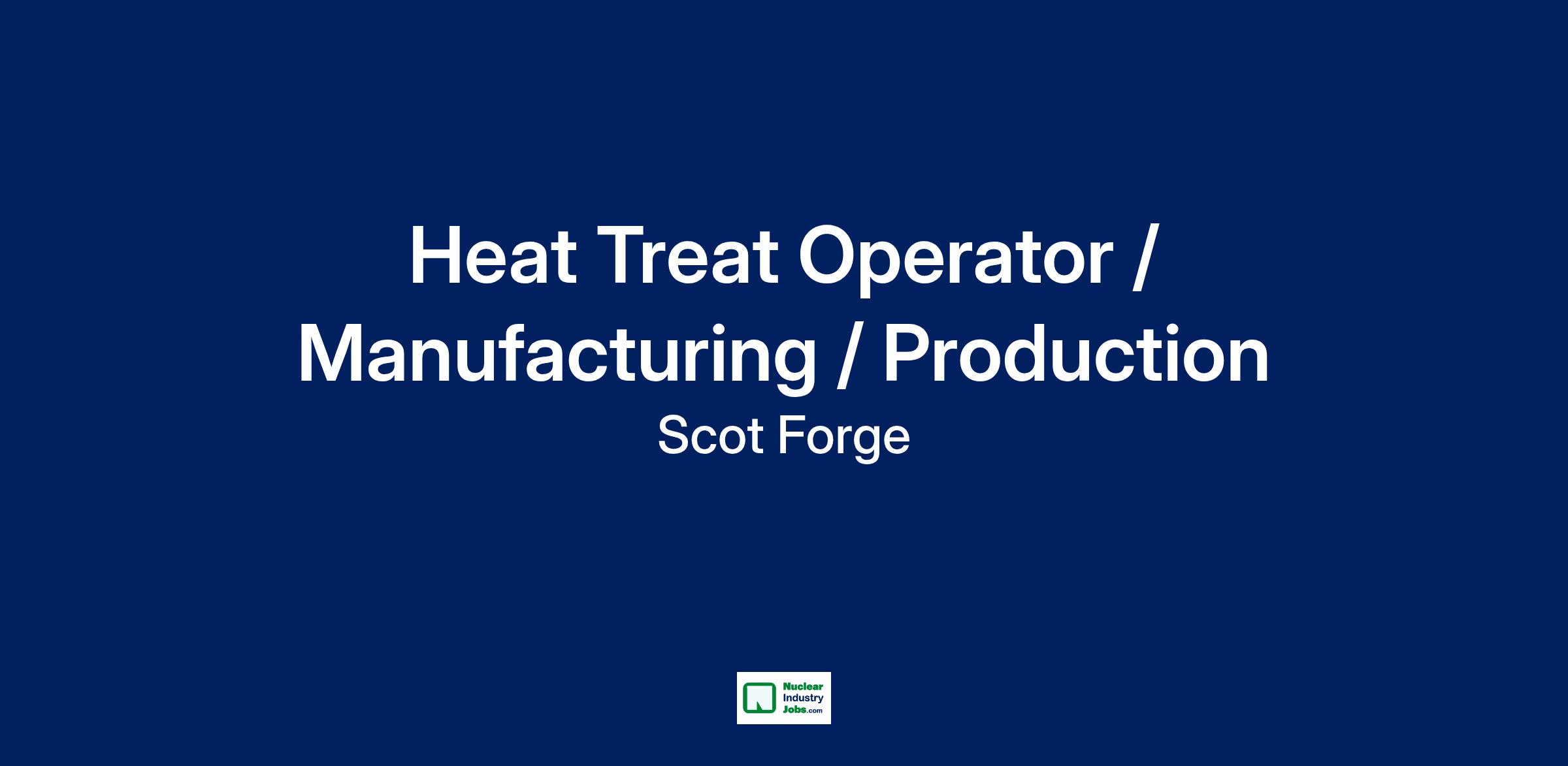 Heat Treat Operator / Manufacturing / Production

Scot Forge

Nuclear Industry Jobs.com